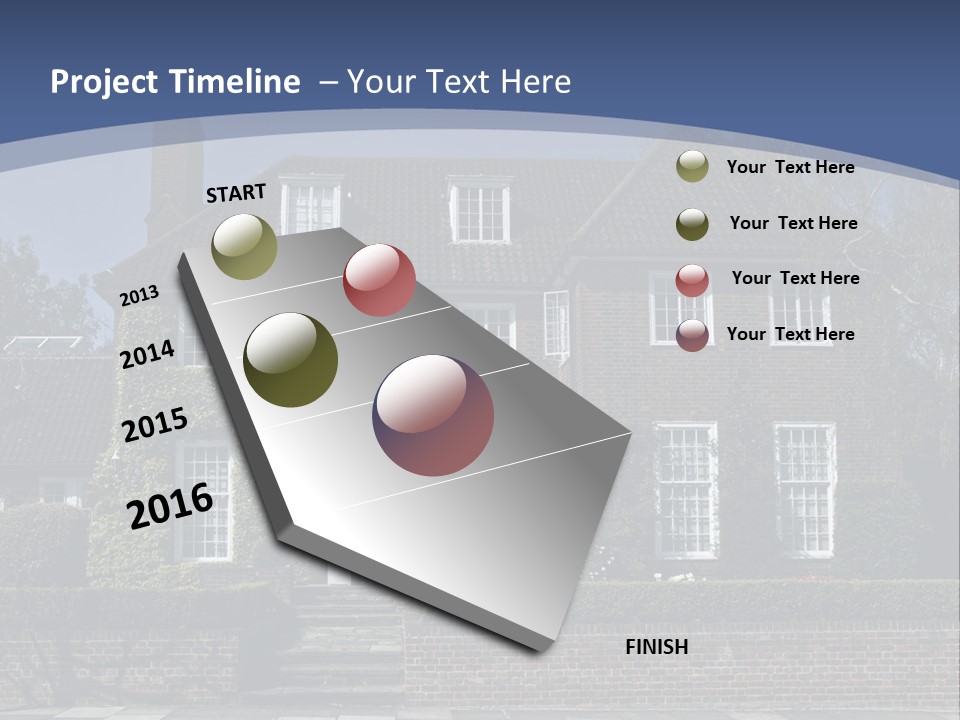 Project Timeline – Your Text Here

START

2013

2014

2015

2016

FINISH

Your Text Here

Your Text Here

Your Text Here

Your Text Here